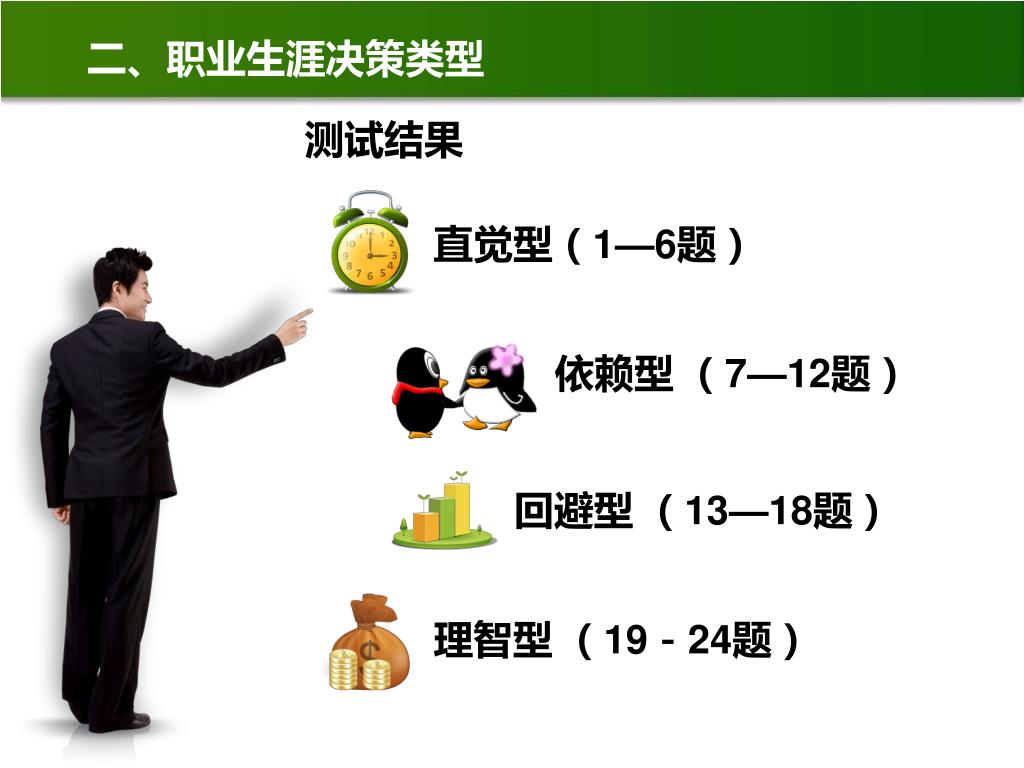 二、职业生涯决策类型

测试结果

直觉型（1—6题）

依赖型 （7—12题）

回避型 （13—18题）

理智型 （19－24题）